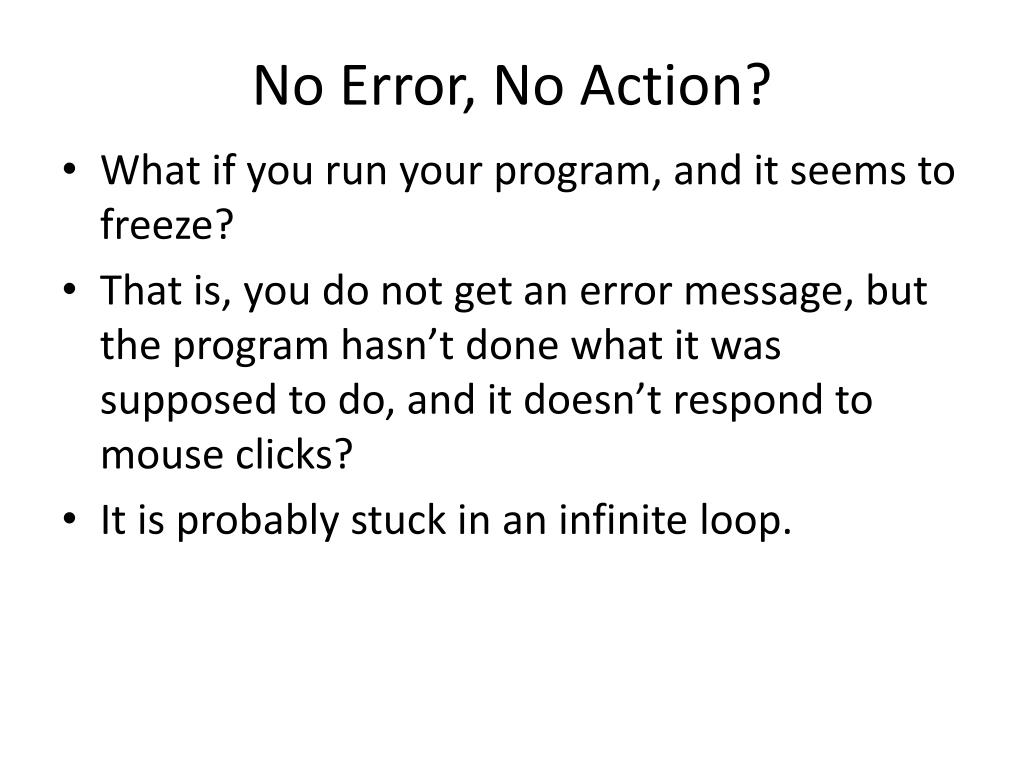 No Error, No Action?

• What if you run your program, and it seems to freeze?
• That is, you do not get an error message, but the program hasn’t done what it was supposed to do, and it doesn’t respond to mouse clicks?
• It is probably stuck in an infinite loop.